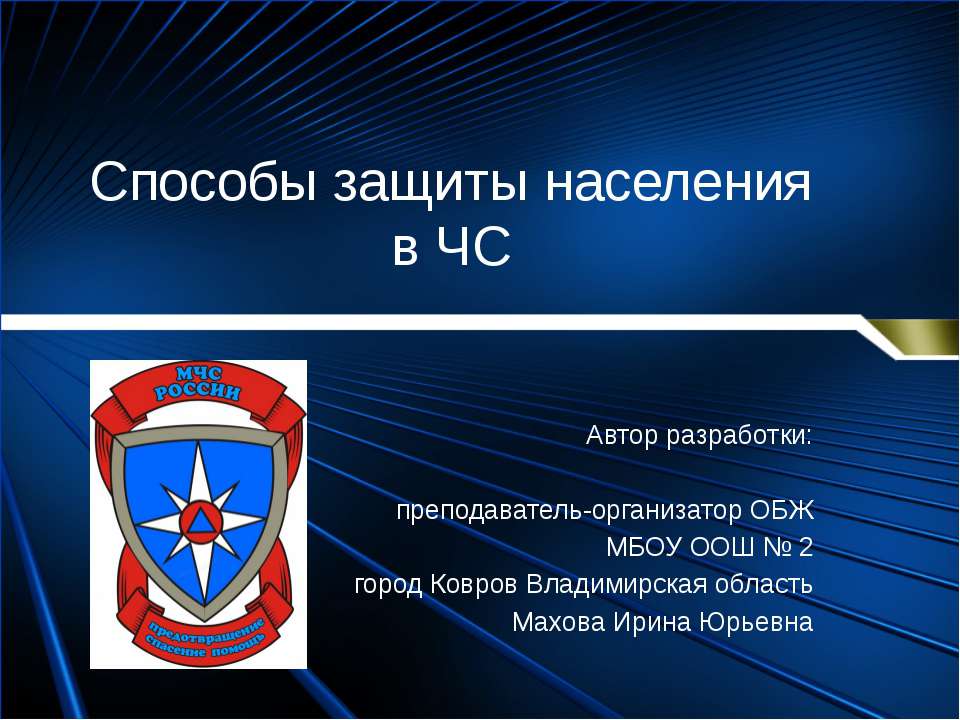 Способы защиты населения в ЧС

МЧС РОССИИ

предотвращение спасение помощь

Автор разработки:

преподаватель-организатор ОБЖ
МБОУ ООШ № 2
город Ковров Владимирская область
Махова Ирина Юрьевна